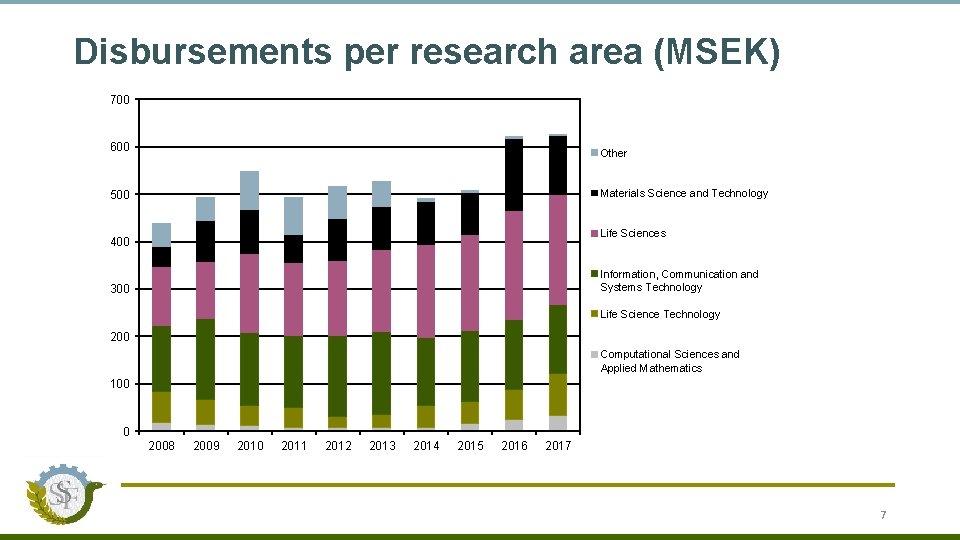 Disbursements per research area (MSEK)

700
600
500
400
300
200
100
0

2008 2009 2010 2011 2012 2013 2014 2015 2016 2017

Other
Materials Science and Technology
Life Sciences
Information, Communication and Systems Technology
Life Science Technology
Computational Sciences and Applied Mathematics

SF

7